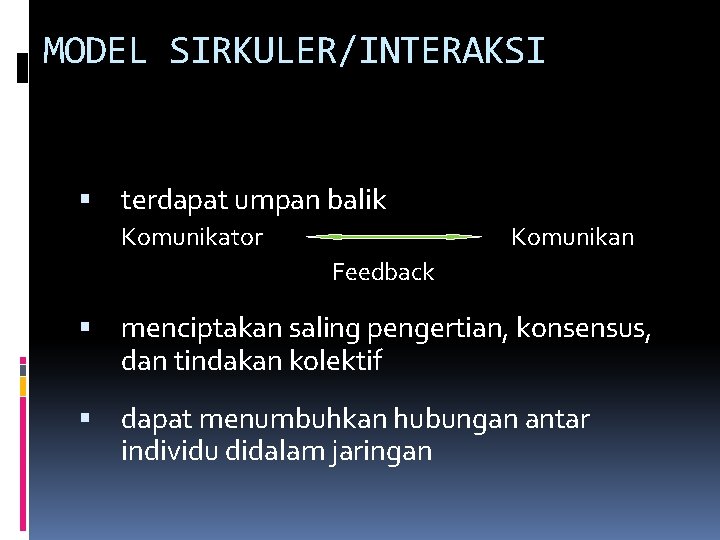 MODEL SIRKULER/INTERAKSI

▪ terdapat umpan balik

Komunikator Komunikan

Feedback

▪ menciptakan saling pengertian, konsensus, dan tindakan kolektif

▪ dapat menumbuhkan hubungan antar individu didalam jaringan